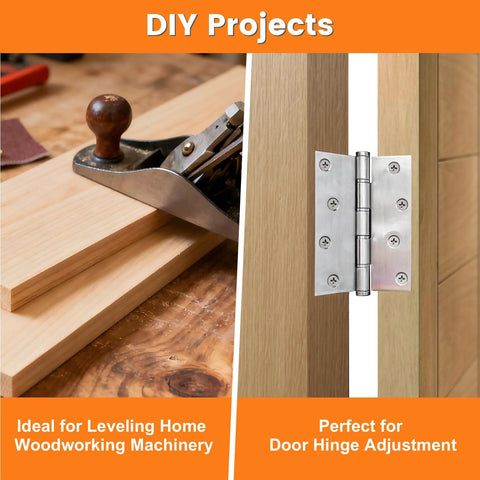 DIY Projects

Ideal for Leveling Home Woodworking Machinery

Perfect for Door Hinge Adjustment